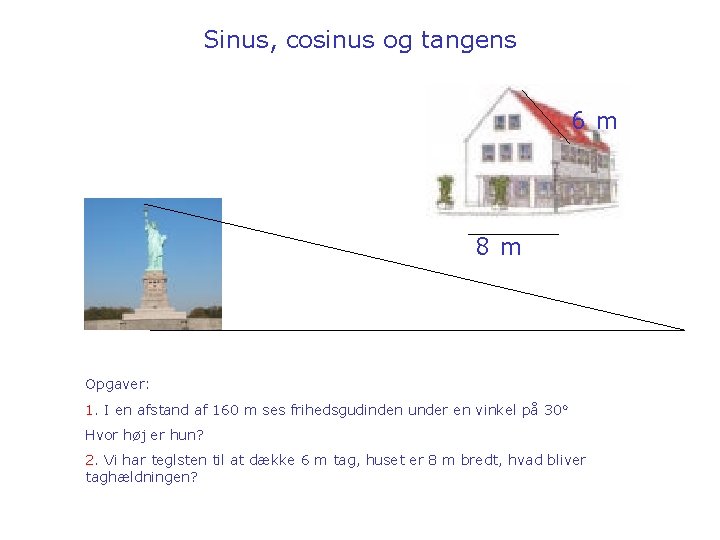 Sinus, cosinus og tangens

6 m

8 m

Opgaver:

1. I en afstand af 160 m ses frihedsgudinden under en vinkel på 30°

Hvor høj er hun?

2. Vi har teglsten til at dække 6 m tag, huset er 8 m bredt, hvad bliver taghældningen?